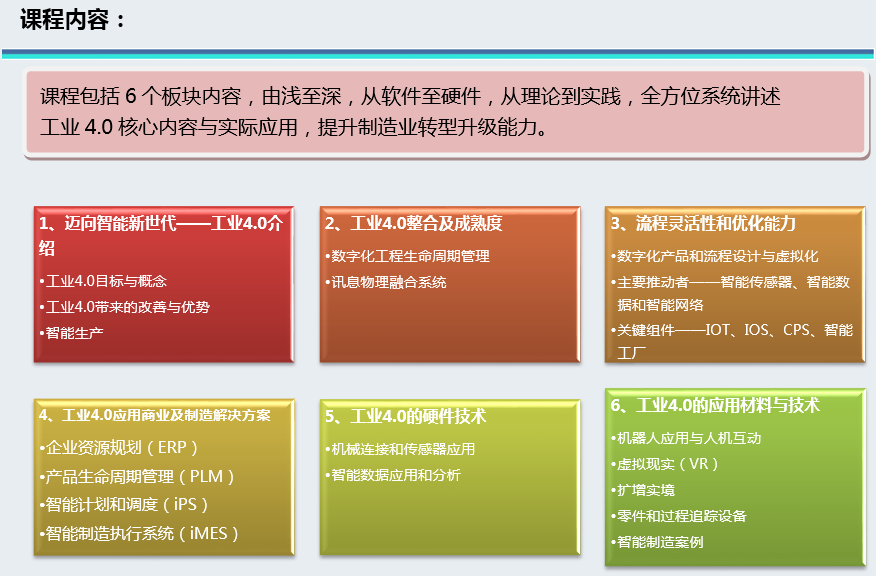 课程内容：

课程包括 6 个板块内容，由浅至深，从软件至硬件，从理论到实践，全方位系统讲述工业 4.0 核心内容与实际应用，提升制造业转型升级能力。

1、迈向智能新世代——工业4.0介绍
•工业4.0目标与概念
•工业4.0带来的改善与优势
•智能生产

2、工业4.0整合及成熟度
•数字化工程生命周期管理
•讯息物理融合系统

3、流程灵活性和优化能力
•数字化产品和流程设计与虚拟化
•主要推动者——智能传感器、智能数据和智能网络
•关键组件——IOT、IOS、CPS、智能工厂

4、工业4.0应用商业及制造解决方案
•企业资源规划（ERP）
•产品生命周期管理（PLM）
•智能计划和调度（iPS）
•智能制造执行系统（iMES）

5、工业4.0的硬件技术
•机械连接和传感器应用
•智能数据应用和分析

6、工业4.0的应用材料与技术
•机器人应用与人机互动
•虚拟现实（VR）
•扩增实境
•零件和过程追踪设备
•智能制造案例